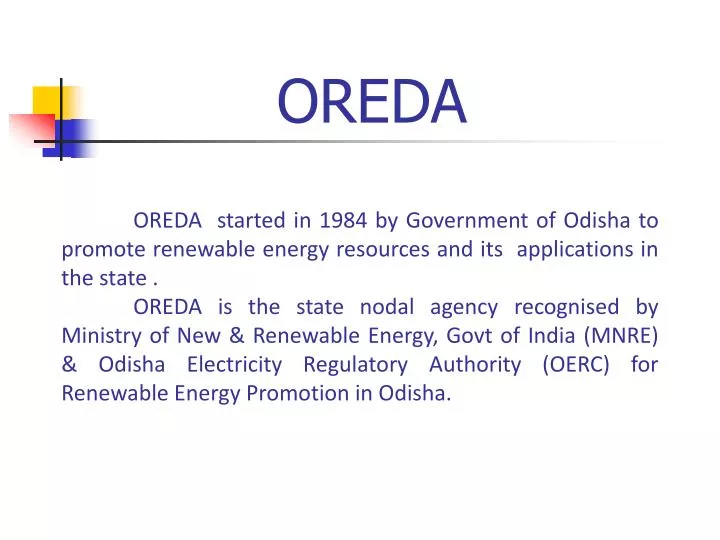 OREDA

OREDA started in 1984 by Government of Odisha to promote renewable energy resources and its applications in the state .

OREDA is the state nodal agency recognised by Ministry of New & Renewable Energy, Govt of India (MNRE) & Odisha Electricity Regulatory Authority (OERC) for Renewable Energy Promotion in Odisha.